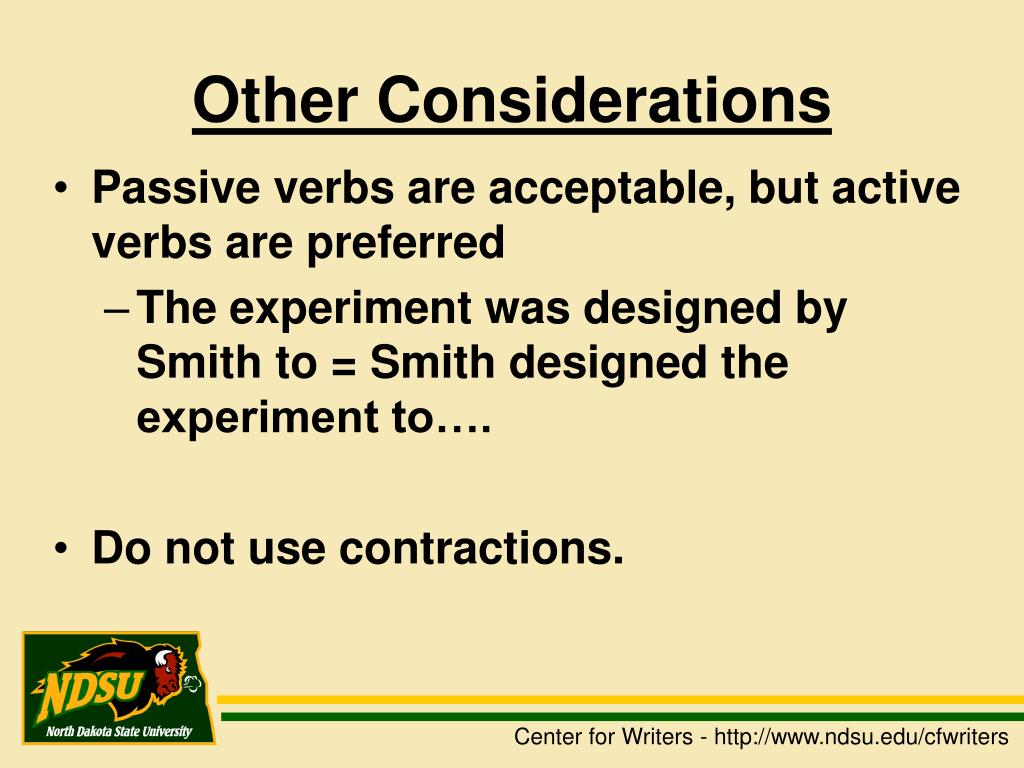 Other Considerations

• Passive verbs are acceptable, but active verbs are preferred

– The experiment was designed by Smith to = Smith designed the experiment to….

• Do not use contractions.

NDSU
North Dakota State University

Center for Writers - http://www.ndsu.edu/cfwriters